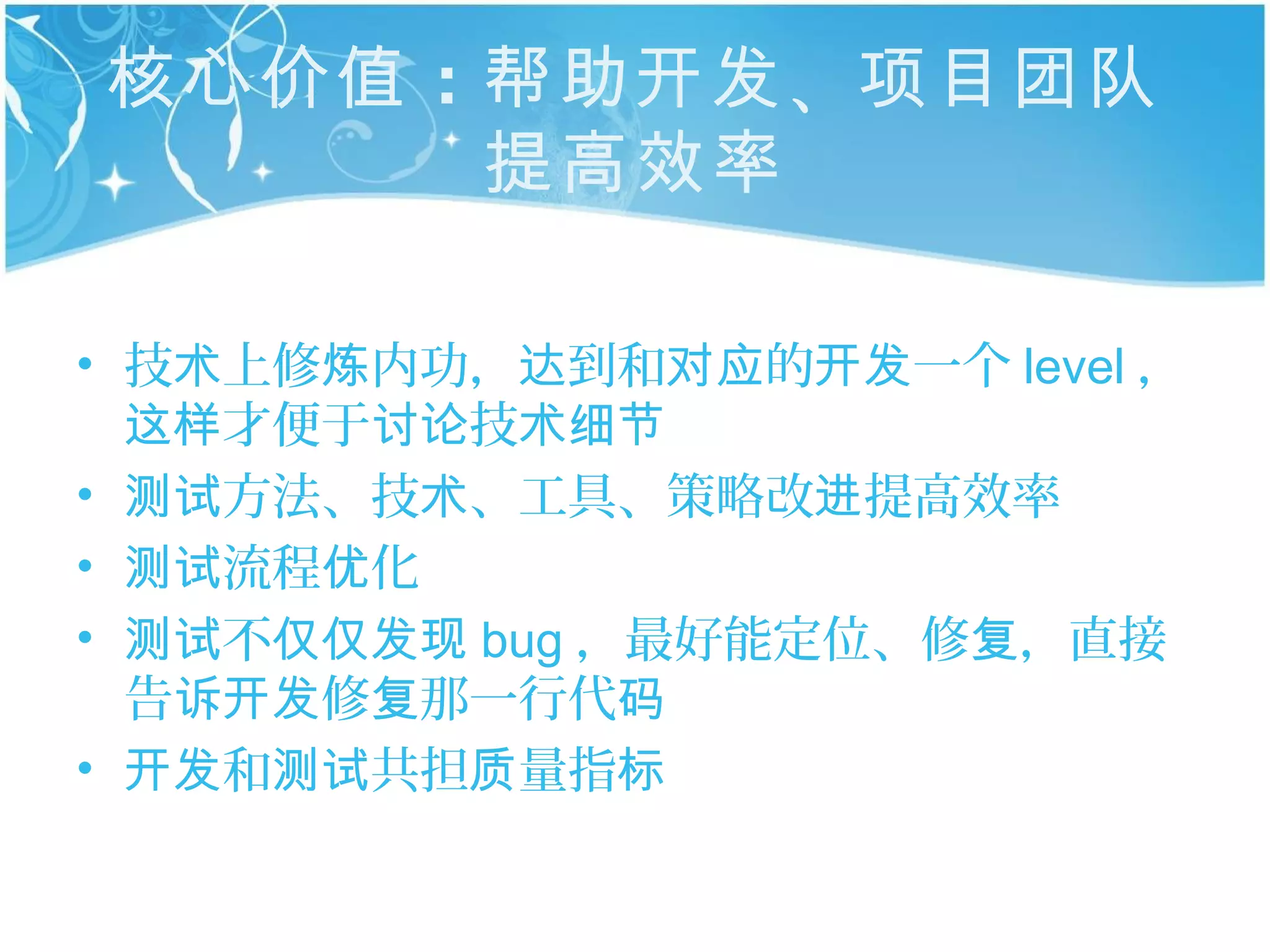 核心价值：帮助开发、项目团队提高效率

• 技术上修炼内功，达到和对应的开发一个 level，这样才便于讨论技术细节
• 测试方法、技术、工具、策略改进提高效率
• 测试流程优化
• 测试不仅仅发现 bug，最好能定位、修复，直接告诉开发修复那一行代码
• 开发和测试共担质量指标